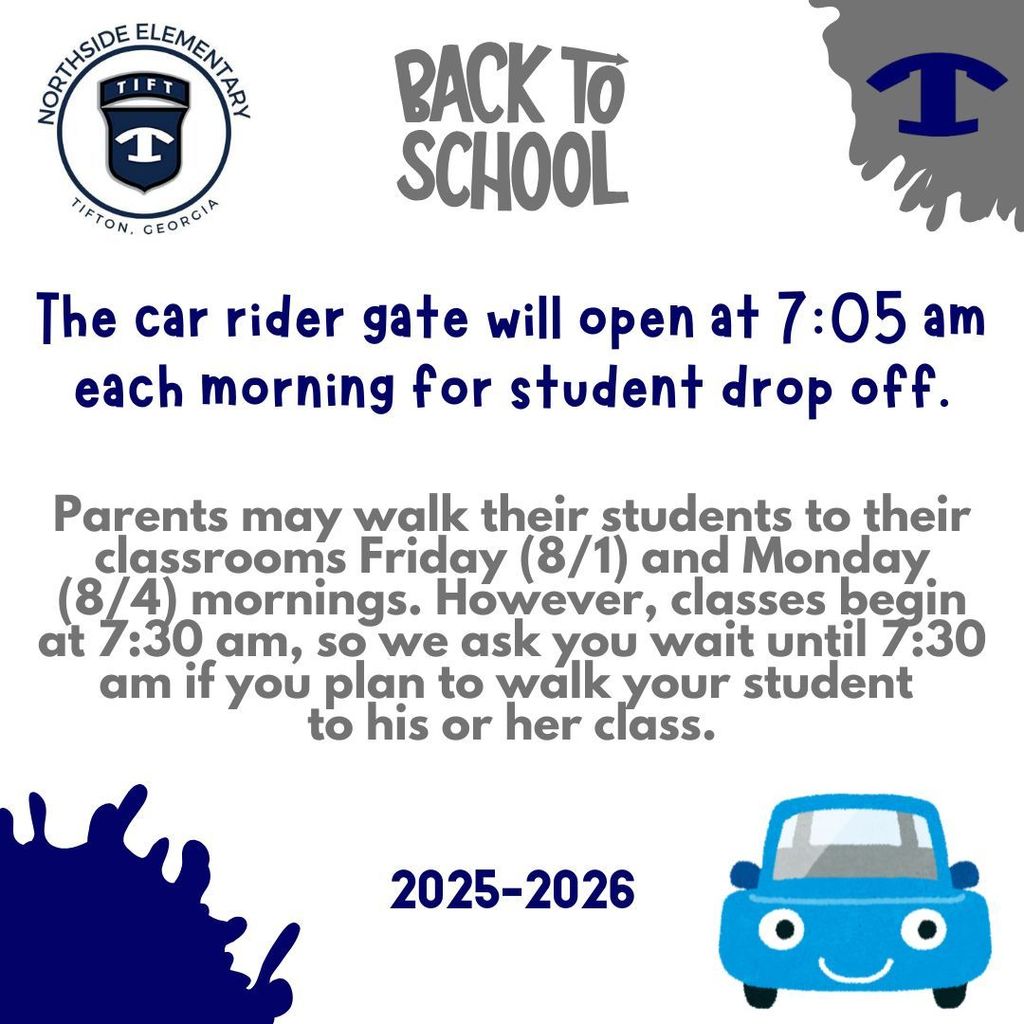 NORTHSIDE ELEMENTARY
TIFT
T
TIFTON, GEORGIA

BACK TO SCHOOL

T

The car rider gate will open at 7:05 am each morning for student drop off.

Parents may walk their students to their classrooms Friday (8/1) and Monday (8/4) mornings. However, classes begin at 7:30 am, so we ask you wait until 7:30 am if you plan to walk your student to his or her class.

2025-2026